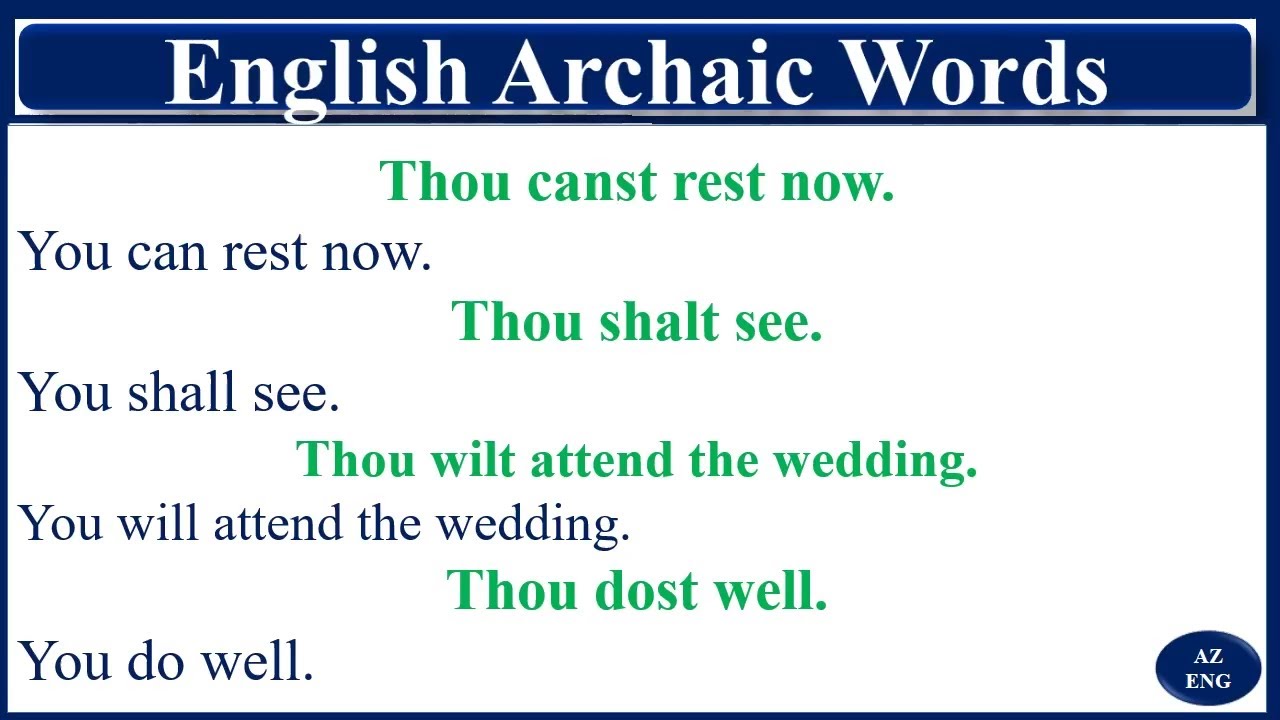 English Archaic Words

Thou canst rest now.

You can rest now.

Thou shalt see.

You shall see.

Thou wilt attend the wedding.

You will attend the wedding.

Thou dost well.

You do well.

AZ ENG